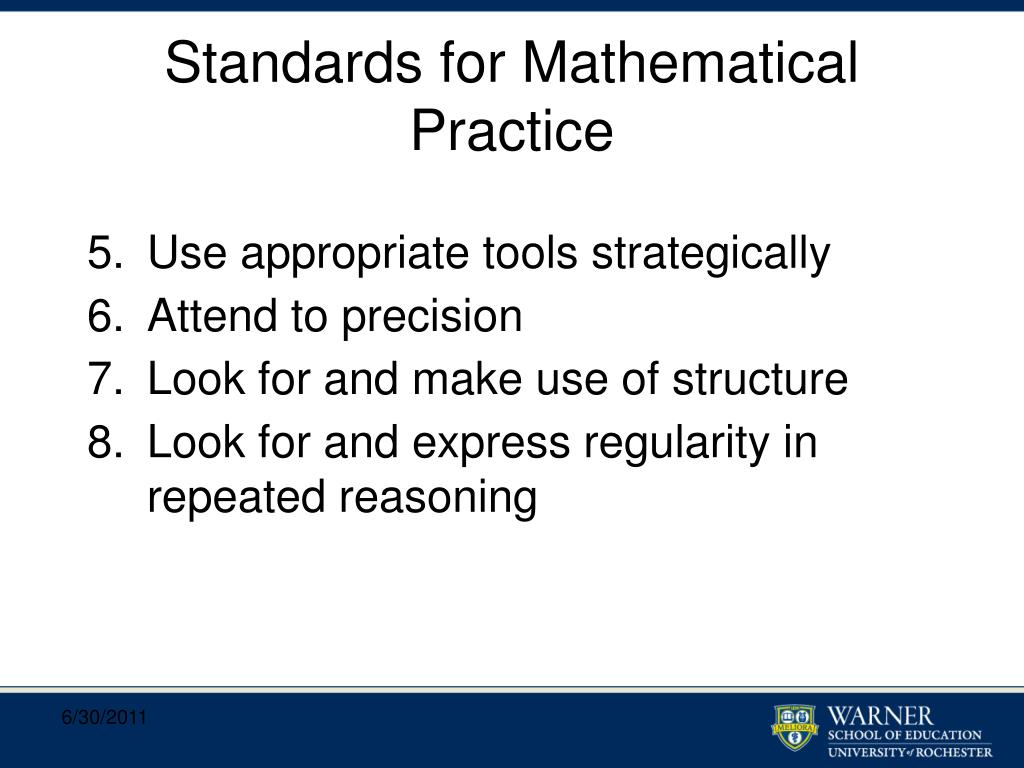 Standards for Mathematical Practice

5. Use appropriate tools strategically
6. Attend to precision
7. Look for and make use of structure
8. Look for and express regularity in repeated reasoning

6/30/2011

MELIORA

WARNER
SCHOOL OF EDUCATION
UNIVERSITY of ROCHESTER